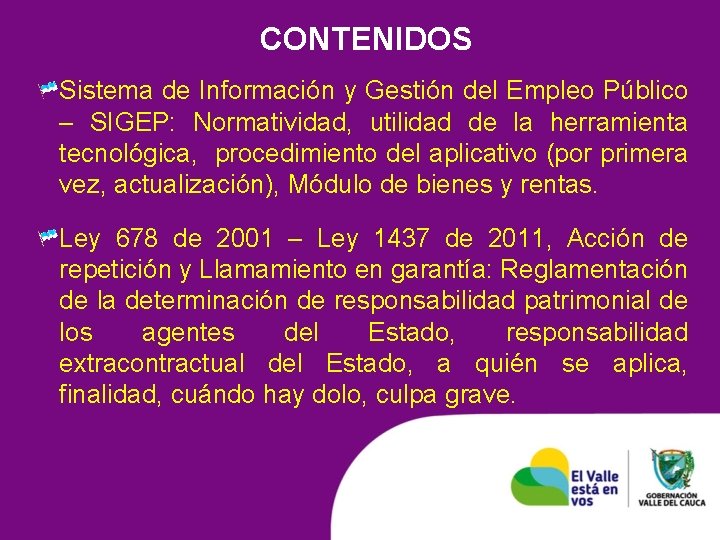 CONTENIDOS

Sistema de Información y Gestión del Empleo Público – SIGEP: Normatividad, utilidad de la herramienta tecnológica, procedimiento del aplicativo (por primera vez, actualización), Módulo de bienes y rentas.

Ley 678 de 2001 – Ley 1437 de 2011, Acción de repetición y Llamamiento en garantía: Reglamentación de la determinación de responsabilidad patrimonial de los agentes del Estado, responsabilidad extracontractual del Estado, a quién se aplica, finalidad, cuándo hay dolo, culpa grave.

El Valle está en vos

GOBERNACIÓN VALLE DEL CAUCA